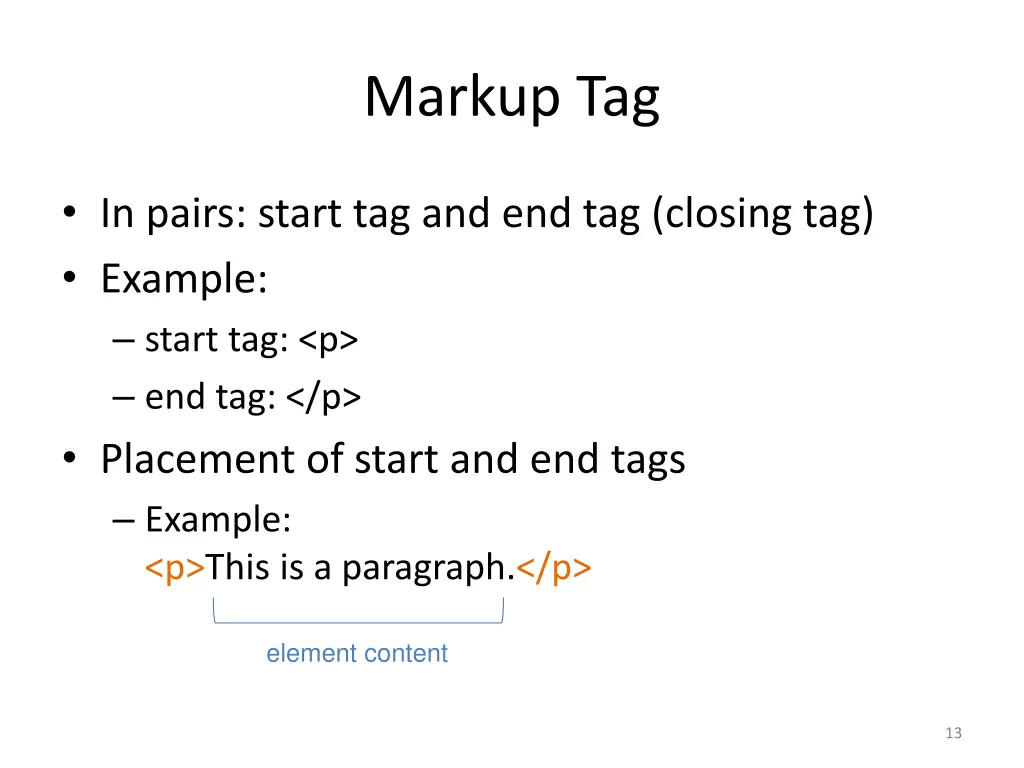 Markup Tag

• In pairs: start tag and end tag (closing tag)
• Example:
– start tag: <p>
– end tag: </p>
• Placement of start and end tags
– Example:
<p>This is a paragraph.</p>

element content

13